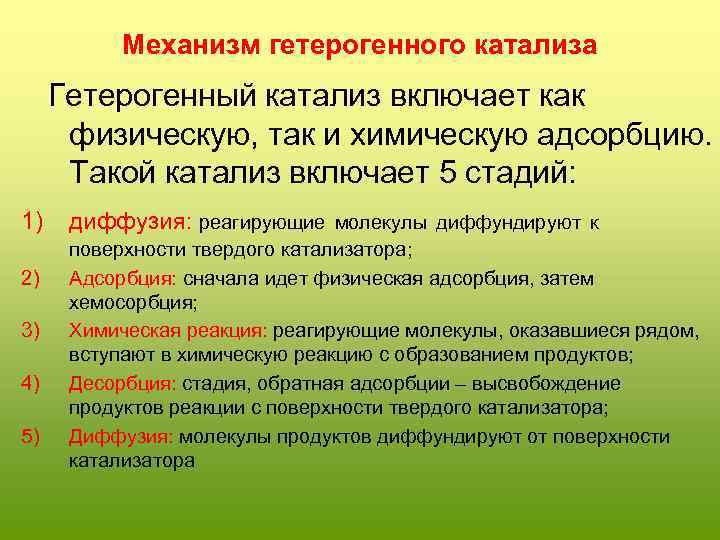 Механизм гетерогенного катализа

Гетерогенный катализ включает как физическую, так и химическую адсорбцию. Такой катализ включает 5 стадий:

1) диффузия: реагирующие молекулы диффундируют к поверхности твердого катализатора;

2) Адсорбция: сначала идет физическая адсорбция, затем хемосорбция;

3) Химическая реакция: реагирующие молекулы, оказавшиеся рядом, вступают в химическую реакцию с образованием продуктов;

4) Десорбция: стадия, обратная адсорбции – высвобождение продуктов реакции с поверхности твердого катализатора;

5) Диффузия: молекулы продуктов диффундируют от поверхности катализатора